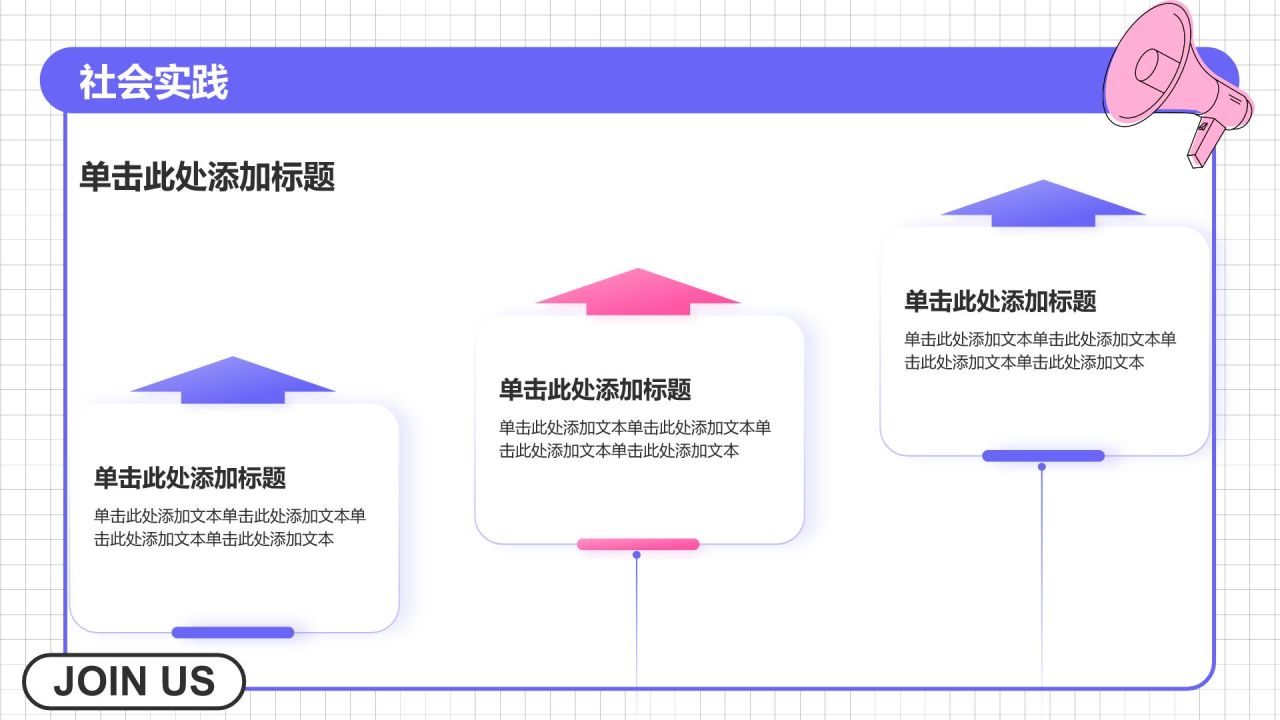 社会实践

单击此处添加标题

单击此处添加标题

单击此处添加文本单击此处添加文本单击此处添加文本单击此处添加文本

单击此处添加标题

单击此处添加文本单击此处添加文本单击此处添加文本单击此处添加文本

单击此处添加标题

单击此处添加文本单击此处添加文本单击此处添加文本单击此处添加文本

JOIN US